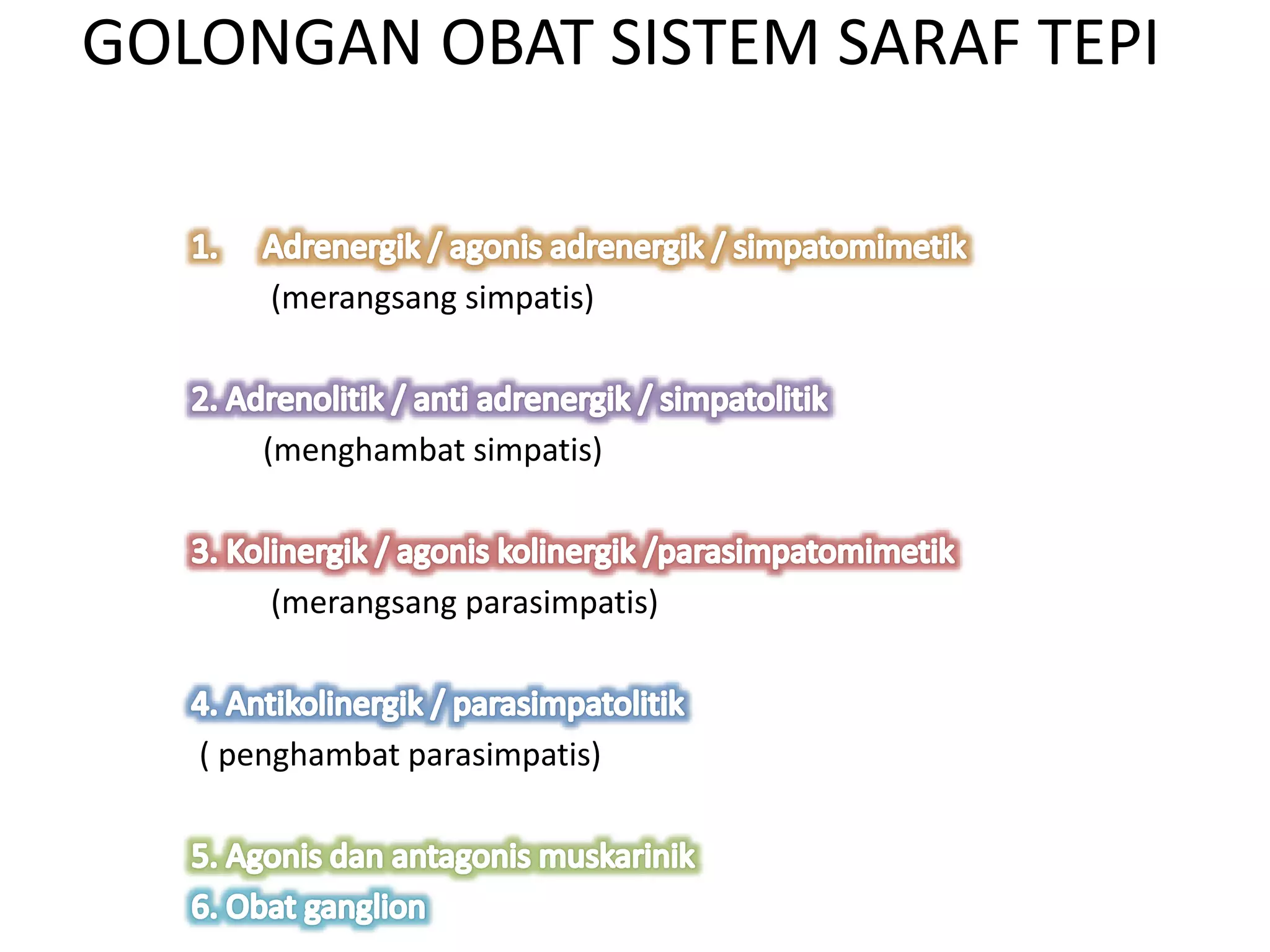 GOLONGAN OBAT SISTEM SARAF TEPI

1. Adrenergik / agonis adrenergik / simpatomimetik
(merangsang simpatis)

2. Adrenolitik / anti adrenergik / simpatolitik
(menghambat simpatis)

3. Kolinergik / agonis kolinergik /parasimpatomimetik
(merangsang parasimpatis)

4. Antikolinergik / parasimpatolitik
( penghambat parasimpatis)

5. Agonis dan antagonis muskarinik
6. Obat ganglion